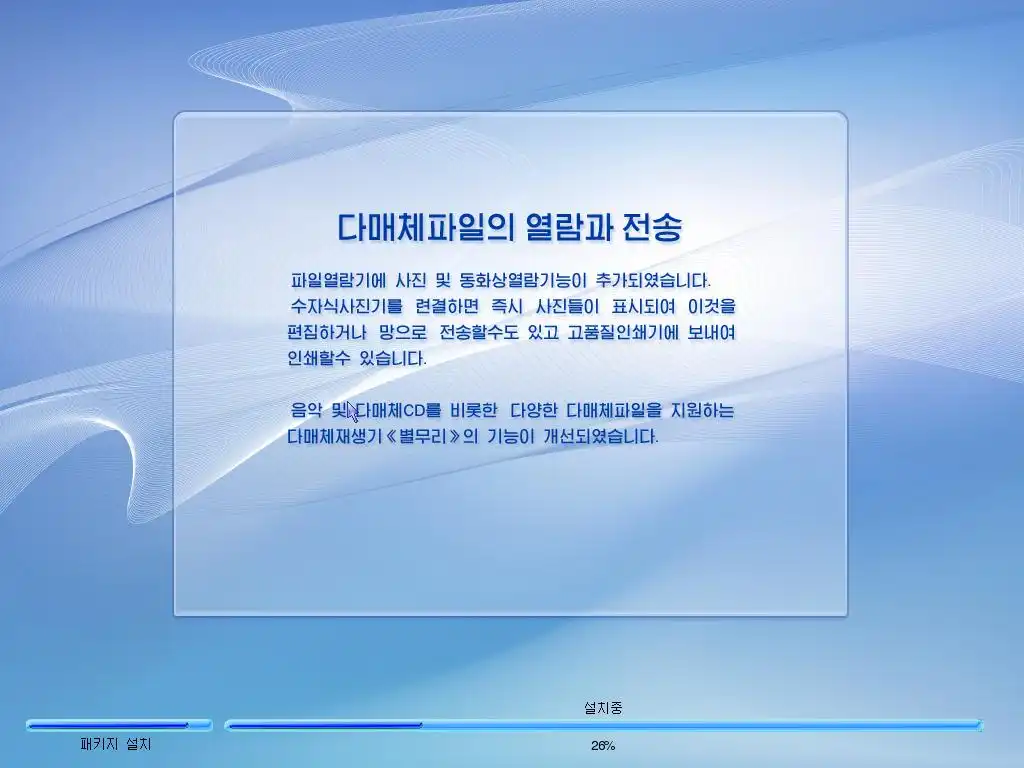 다매체파일의 열람과 전송

파일열람기에 사진 및 동화상열람기능이 추가되였습니다.
수자식사진기를 련결하면 즉시 사진들이 표시되여 이것을 편집하거나 망으로 전송할수도 있고 고품질인쇄기에 보내여 인쇄할수 있습니다.

음악 및 다매체CD를 비롯한 다양한 다매체파일을 지원하는 다매체재생기《별무리》의 기능이 개선되였습니다.

설치중

패키지 설치

26%